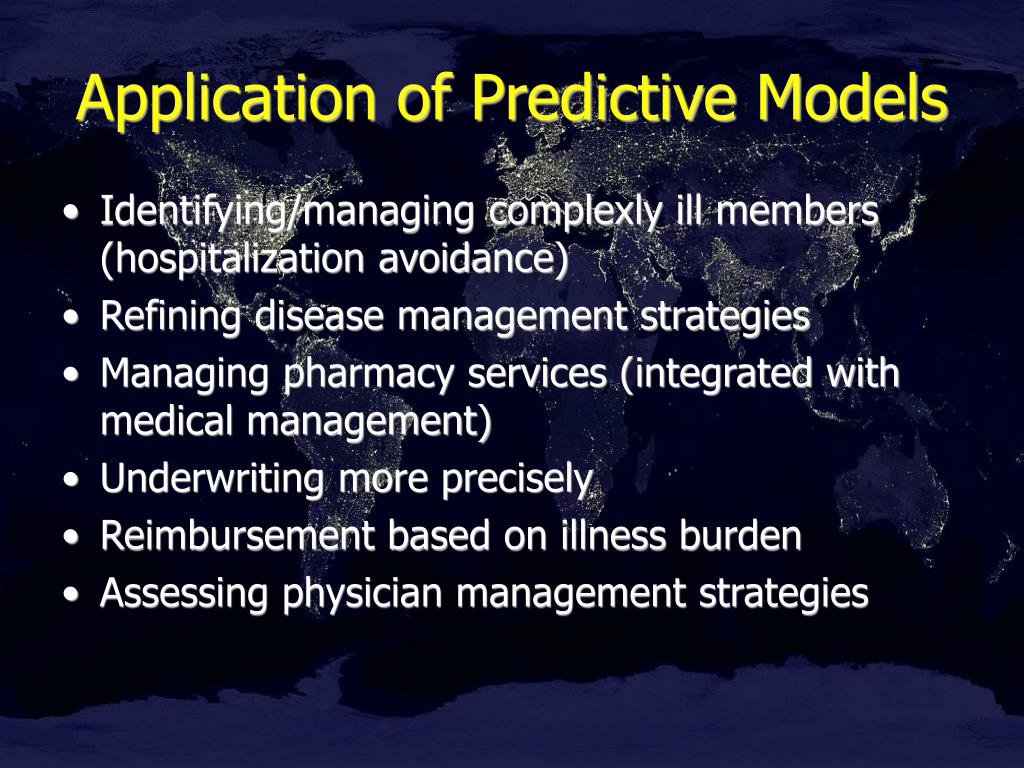 Application of Predictive Models

• Identifying/managing complexly ill members (hospitalization avoidance)
• Refining disease management strategies
• Managing pharmacy services (integrated with medical management)
• Underwriting more precisely
• Reimbursement based on illness burden
• Assessing physician management strategies